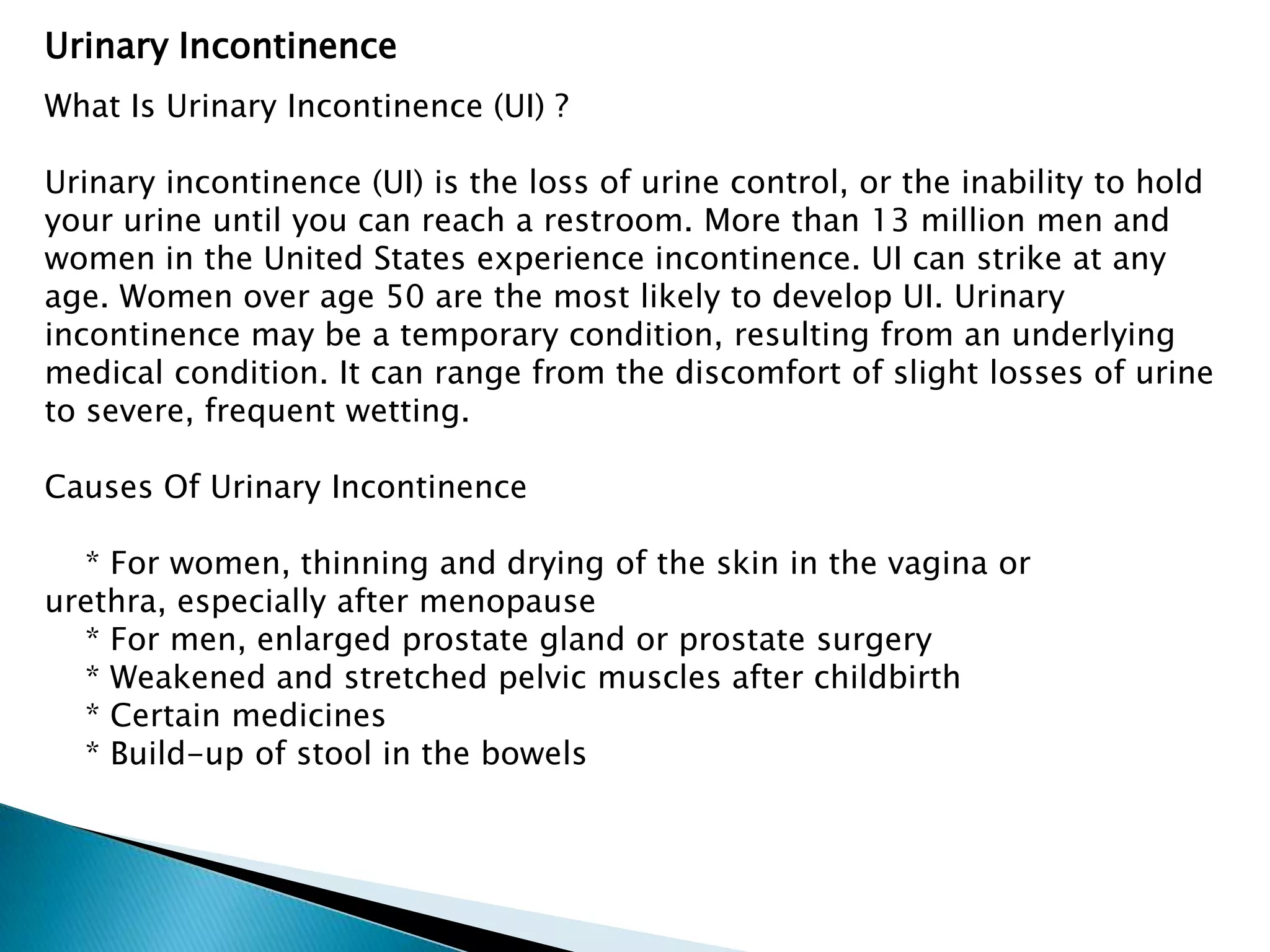 Urinary Incontinence

What Is Urinary Incontinence (UI) ?

Urinary incontinence (UI) is the loss of urine control, or the inability to hold your urine until you can reach a restroom. More than 13 million men and women in the United States experience incontinence. UI can strike at any age. Women over age 50 are the most likely to develop UI. Urinary incontinence may be a temporary condition, resulting from an underlying medical condition. It can range from the discomfort of slight losses of urine to severe, frequent wetting.

Causes Of Urinary Incontinence

* For women, thinning and drying of the skin in the vagina or urethra, especially after menopause
* For men, enlarged prostate gland or prostate surgery
* Weakened and stretched pelvic muscles after childbirth
* Certain medicines
* Build-up of stool in the bowels